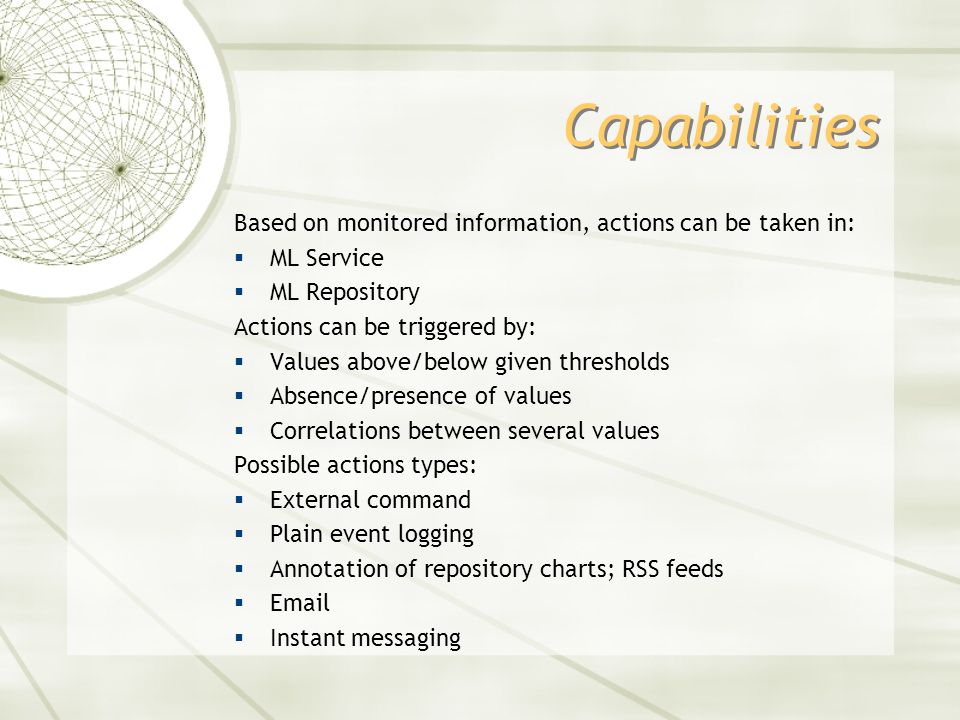 Capabilities

Based on monitored information, actions can be taken in:
- ML Service
- ML Repository

Actions can be triggered by:
- Values above/below given thresholds
- Absence/presence of values
- Correlations between several values

Possible actions types:
- External command
- Plain event logging
- Annotation of repository charts; RSS feeds
- Email
- Instant messaging